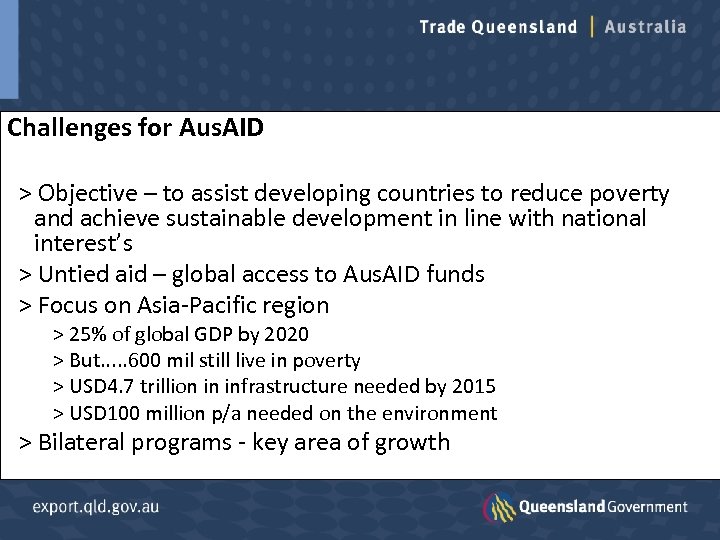 Trade Queensland | Australia

Challenges for AusAID

> Objective – to assist developing countries to reduce poverty and achieve sustainable development in line with national interest's

> Untied aid – global access to AusAID funds

> Focus on Asia-Pacific region

> 25% of global GDP by 2020

> But.....600 mil still live in poverty

> USD4.7 trillion in infrastructure needed by 2015

> USD100 million p/a needed on the environment

> Bilateral programs - key area of growth

export.qld.gov.au

Queensland Government